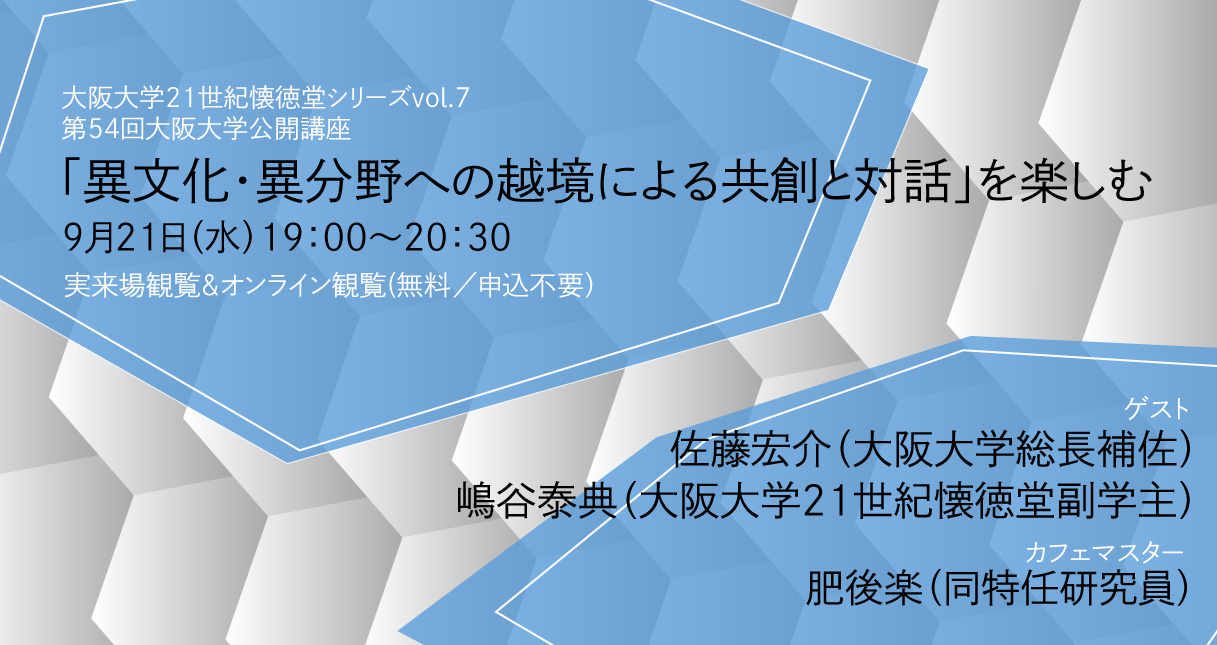 大阪大学21世紀懐徳堂シリーズvol.7
第54回大阪大学公開講座

「異文化・異分野への越境による共創と対話」を楽しむ

9月21日(水)19:00～20:30

実来場観覧&オンライン観覧(無料/申込不要)

ゲスト
佐藤宏介(大阪大学総長補佐)
嶋谷泰典(大阪大学21世紀懐徳堂副学主)

カフェマスター
肥後楽(同特任研究員)